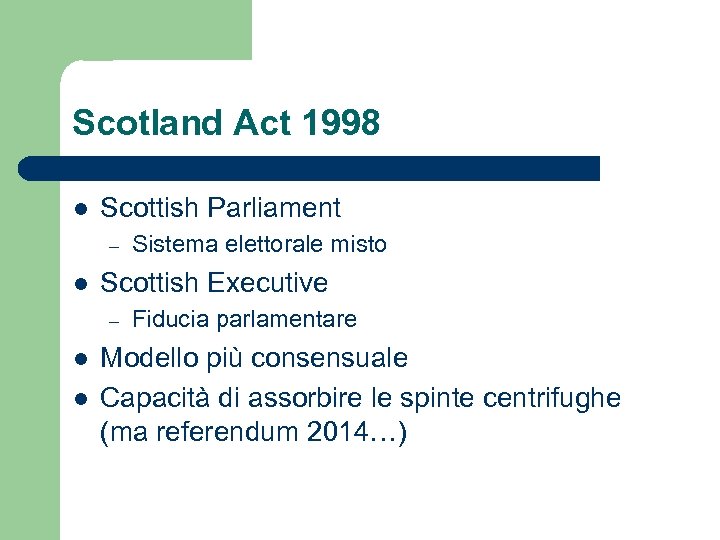 Scotland Act 1998

- Scottish Parliament
  – Sistema elettorale misto
- Scottish Executive
  – Fiducia parlamentare
- Modello più consensuale
- Capacità di assorbire le spinte centrifughe (ma referendum 2014…)